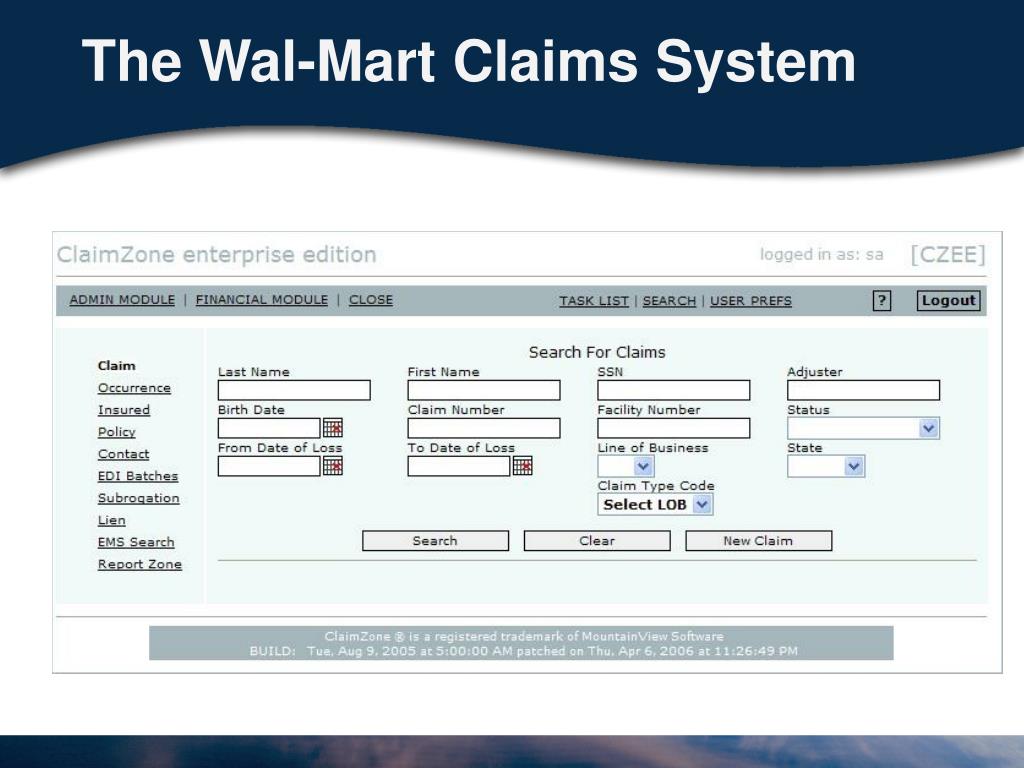 The Wal-Mart Claims System

ClaimZone enterprise edition

logged in as: sa [CZEE]

ADMIN MODULE | FINANCIAL MODULE | CLOSE

TASK LIST | SEARCH | USER PREFS

?

Logout

Claim
Occurrence
Insured
Policy
Contact
EDI Batches
Subrogation
Lien
EMS Search
Report Zone

Search For Claims

Last Name

First Name

SSN

Adjuster

Birth Date

Claim Number

Facility Number

Status

From Date of Loss

To Date of Loss

Line of Business

State

Claim Type Code

Select LOB

Search

Clear

New Claim

ClaimZone ® is a registered trademark of MountainView Software
BUILD: Tue, Aug 9, 2005 at 5:00:00 AM patched on Thu, Apr 6, 2006 at 11:26:49 PM